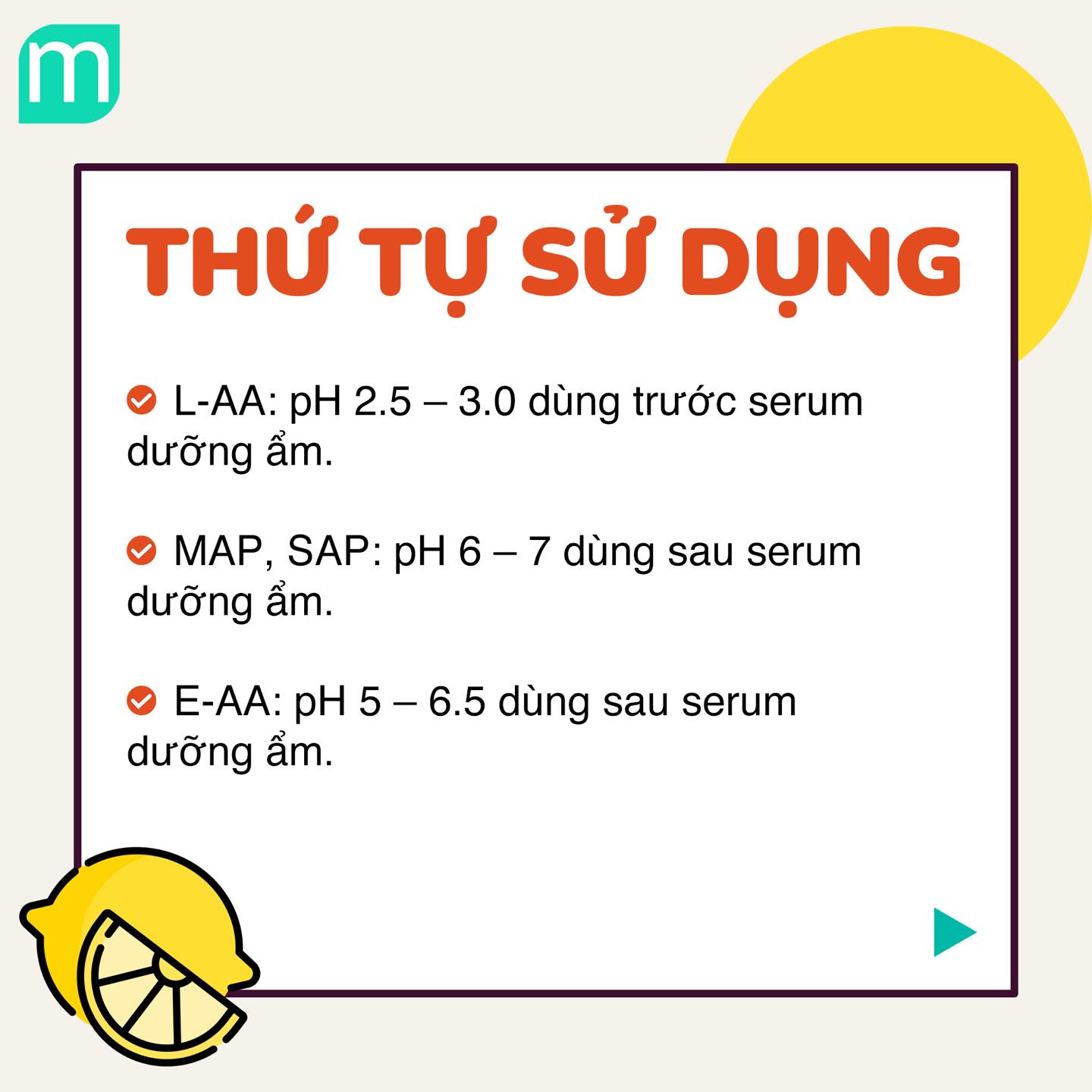 m

THỨ TỰ SỬ DỤNG

L-AA: pH 2.5 – 3.0 dùng trước serum dưỡng ẩm.

MAP, SAP: pH 6 – 7 dùng sau serum dưỡng ẩm.

E-AA: pH 5 – 6.5 dùng sau serum dưỡng ẩm.